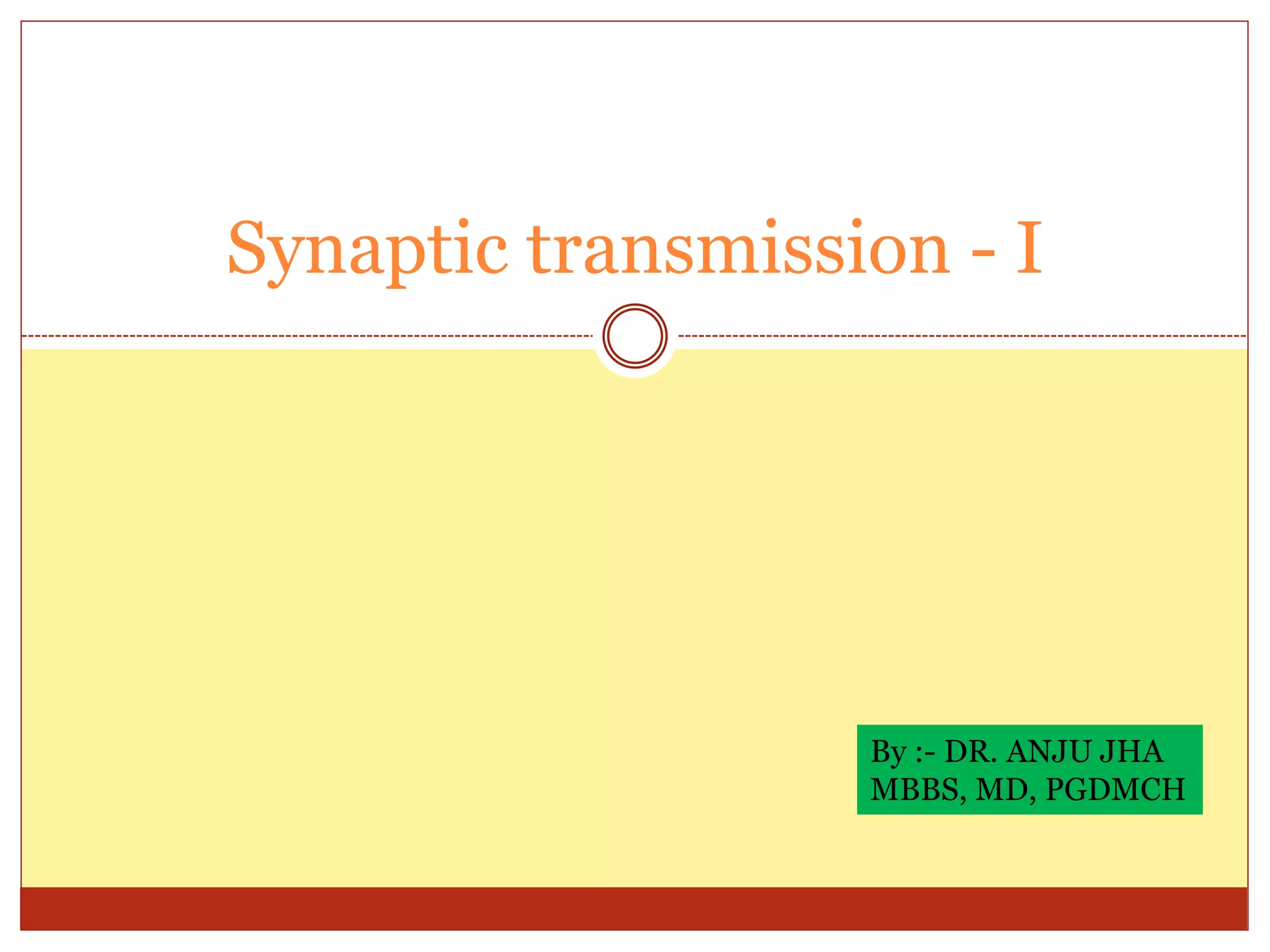 Synaptic transmission - I

By :- DR. ANJU JHA
MBBS, MD, PGDMCH